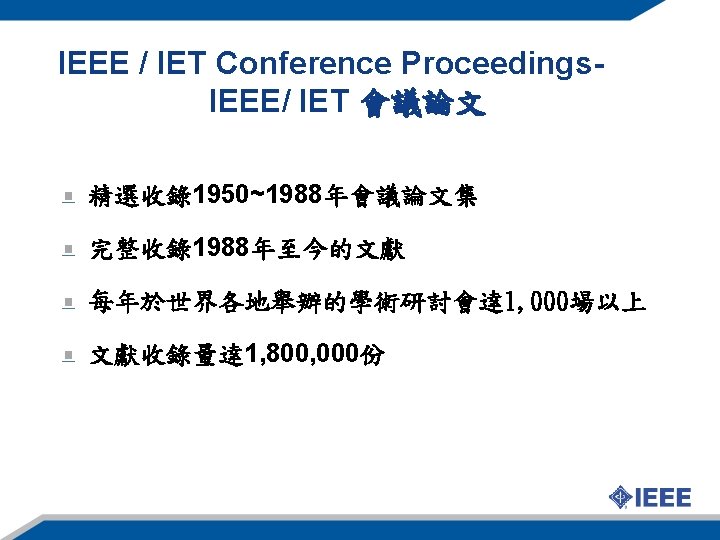 IEEE / IET Conference Proceedings-
IEEE/ IET 會議論文

精選收錄1950~1988年會議論文集

完整收錄1988年至今的文獻

每年於世界各地舉辦的學術研討會達1,000場以上

文獻收錄量達1,800,000份

IEEE